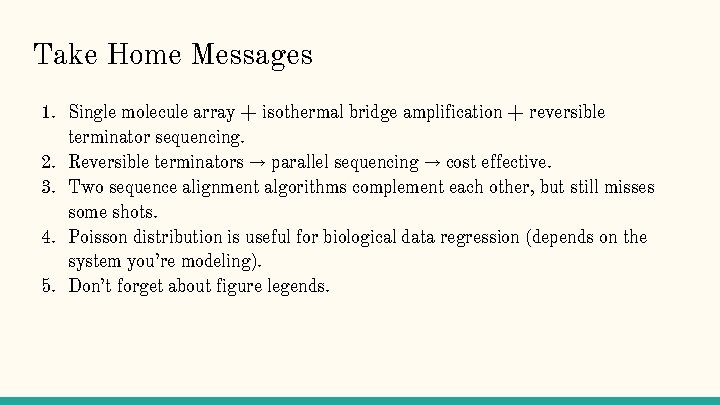 Take Home Messages

1. Single molecule array + isothermal bridge amplification + reversible terminator sequencing.
2. Reversible terminators → parallel sequencing → cost effective.
3. Two sequence alignment algorithms complement each other, but still misses some shots.
4. Poisson distribution is useful for biological data regression (depends on the system you're modeling).
5. Don't forget about figure legends.